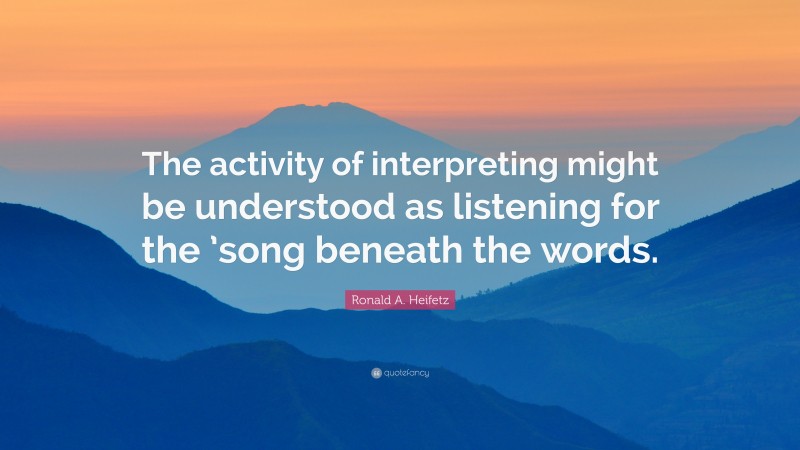 The activity of interpreting might be understood as listening for the ’song beneath the words.

Ronald A. Heifetz

quotefancy